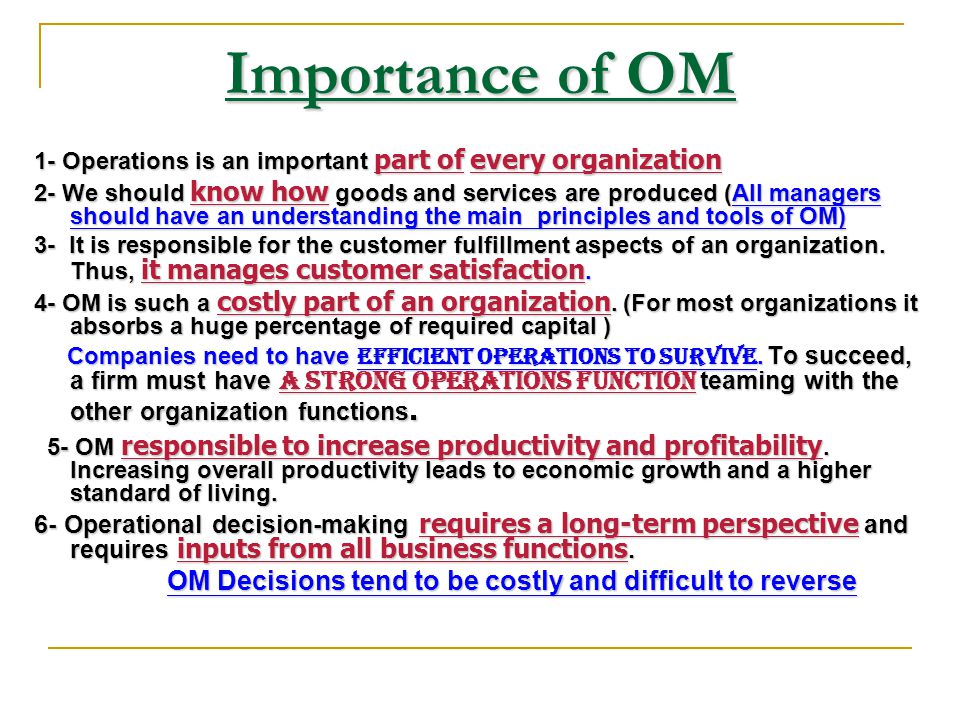 Importance of OM

1- Operations is an important part of every organization

2- We should know how goods and services are produced (All managers should have an understanding the main principles and tools of OM)

3- It is responsible for the customer fulfillment aspects of an organization. Thus, it manages customer satisfaction.

4- OM is such a costly part of an organization. (For most organizations it absorbs a huge percentage of required capital )

Companies need to have EFFICIENT OPERATIONS TO SURVIVE. To succeed, a firm must have A STRONG OPERATIONS FUNCTION teaming with the other organization functions.

5- OM responsible to increase productivity and profitability. Increasing overall productivity leads to economic growth and a higher standard of living.

6- Operational decision-making requires a long-term perspective and requires inputs from all business functions.

OM Decisions tend to be costly and difficult to reverse